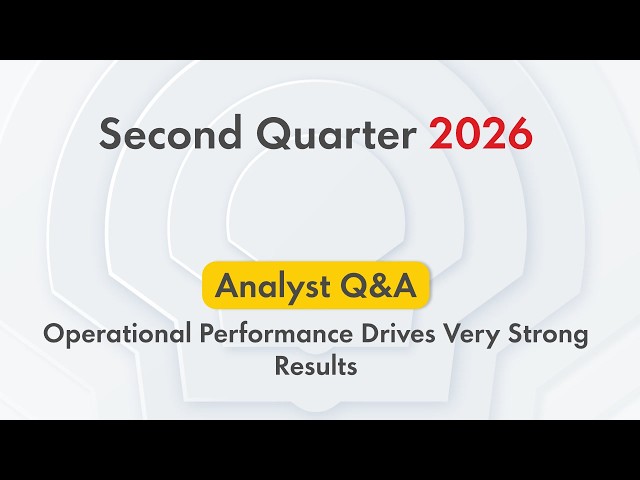 Second Quarter 2026

Analyst Q&A

Operational Performance Drives Very Strong Results